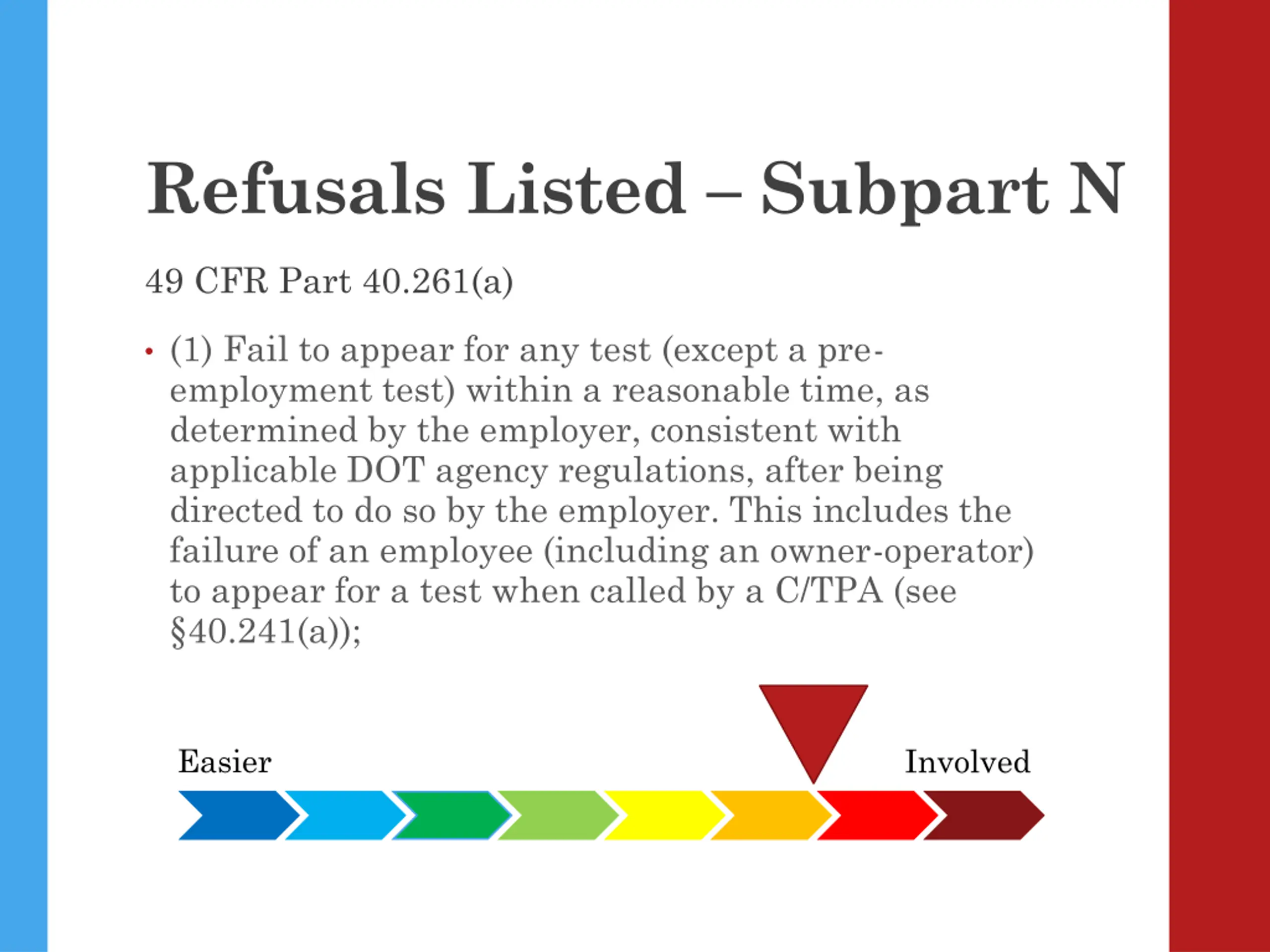 Refusals Listed – Subpart N

49 CFR Part 40.261(a)

• (1) Fail to appear for any test (except a pre-employment test) within a reasonable time, as determined by the employer, consistent with applicable DOT agency regulations, after being directed to do so by the employer. This includes the failure of an employee (including an owner-operator) to appear for a test when called by a C/TPA (see §40.241(a));

Easier

Involved